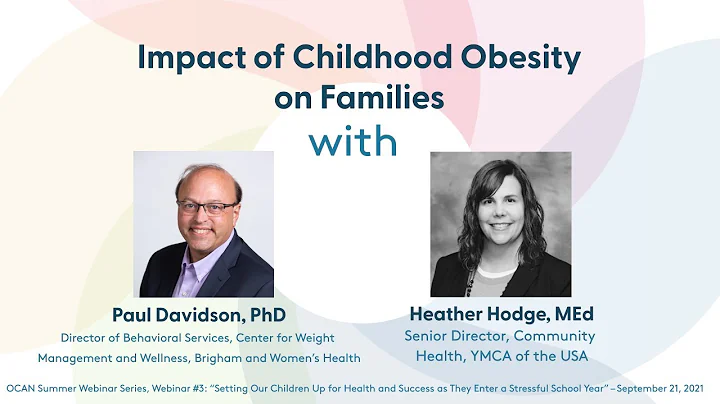 Impact of Childhood Obesity on Families

with

Paul Davidson, PhD
Director of Behavioral Services, Center for Weight Management and Wellness, Brigham and Women's Health

Heather Hodge, MEd
Senior Director, Community Health, YMCA of the USA

OCAN Summer Webinar Series, Webinar #3: "Setting Our Children Up for Health and Success as They Enter a Stressful School Year" – September 21, 2021